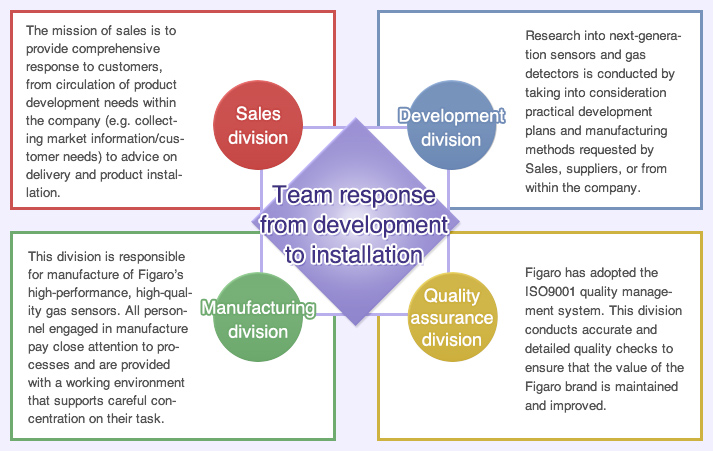 The mission of sales is to provide comprehensive response to customers, from circulation of product development needs within the company (e.g. collecting market information/customer needs) to advice on delivery and product installation.

Sales division

Development division

Research into next-generation sensors and gas detectors is conducted by taking into consideration practical development plans and manufacturing methods requested by Sales, suppliers, or from within the company.

Team response from development to installation

This division is responsible for manufacture of Figaro's high-performance, high-quality gas sensors. All personnel engaged in manufacture pay close attention to processes and are provided with a working environment that supports careful concentration on their task.

Manufacturing division

Quality assurance division

Figaro has adopted the ISO9001 quality management system. This division conducts accurate and detailed quality checks to ensure that the value of the Figaro brand is maintained and improved.